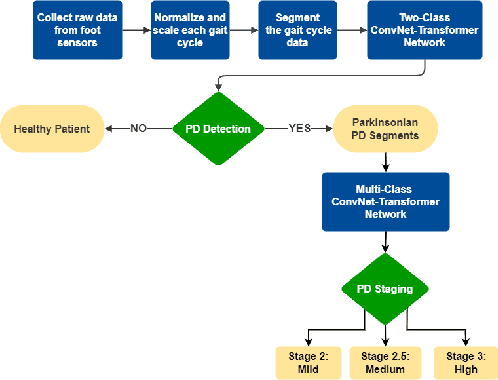 Collect raw data from foot sensors

Normalize and scale each gait cycle

Segment the gait cycle data

Two-Class ConvNet-Transformer Network

Healthy Patient

NO

PD Detection

YES

Parkinsonian PD Segments

Multi-Class ConvNet-Transformer Network

PD Staging

Stage 2: Mild

Stage 2.5: Medium

Stage 3: High